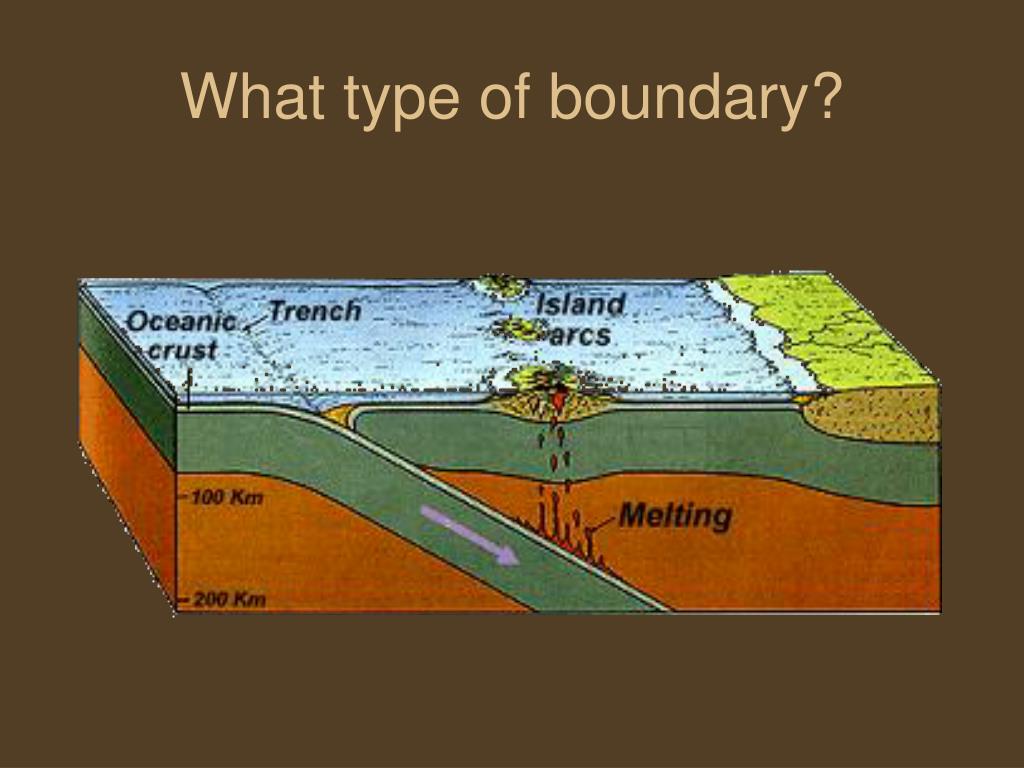 What type of boundary?

Oceanic crust

Trench

Island arcs

100 Km

Melting

200 Km